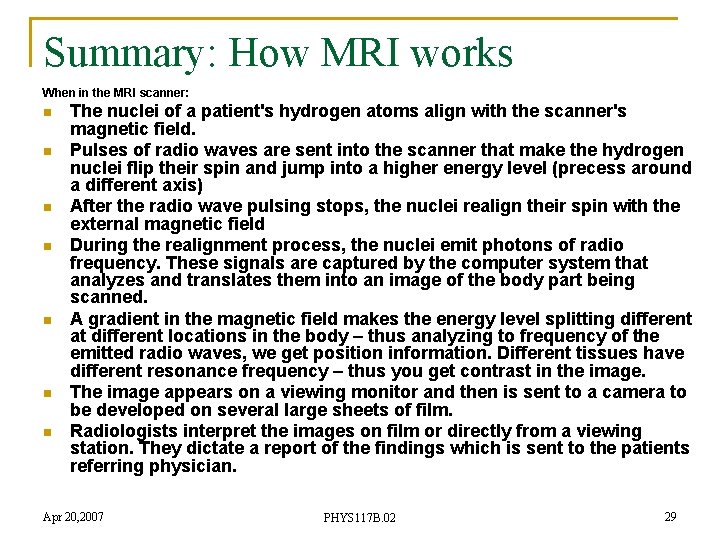 Summary: How MRI works

When in the MRI scanner:

- The nuclei of a patient's hydrogen atoms align with the scanner's magnetic field.
- Pulses of radio waves are sent into the scanner that make the hydrogen nuclei flip their spin and jump into a higher energy level (precess around a different axis)
- After the radio wave pulsing stops, the nuclei realign their spin with the external magnetic field
- During the realignment process, the nuclei emit photons of radio frequency. These signals are captured by the computer system that analyzes and translates them into an image of the body part being scanned.
- A gradient in the magnetic field makes the energy level splitting different at different locations in the body – thus analyzing to frequency of the emitted radio waves, we get position information. Different tissues have different resonance frequency – thus you get contrast in the image.
- The image appears on a viewing monitor and then is sent to a camera to be developed on several large sheets of film.
- Radiologists interpret the images on film or directly from a viewing station. They dictate a report of the findings which is sent to the patients referring physician.

Apr 20,2007

PHYS117B.02

29